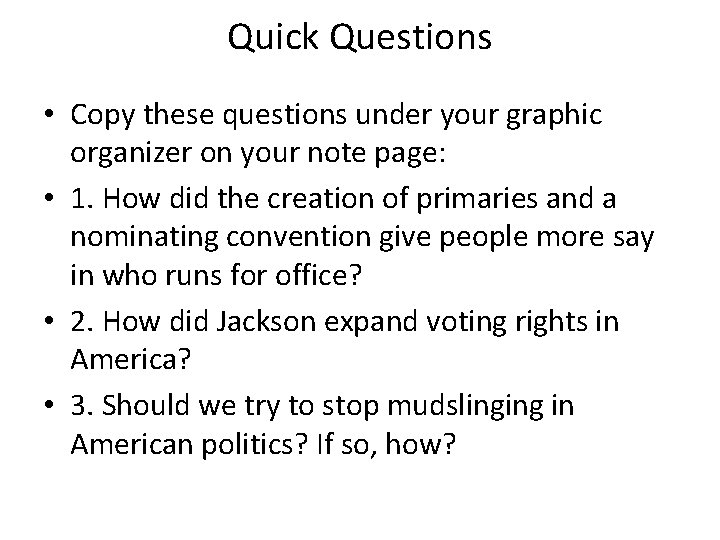 Quick Questions

• Copy these questions under your graphic organizer on your note page:

• 1. How did the creation of primaries and a nominating convention give people more say in who runs for office?

• 2. How did Jackson expand voting rights in America?

• 3. Should we try to stop mudslinging in American politics? If so, how?